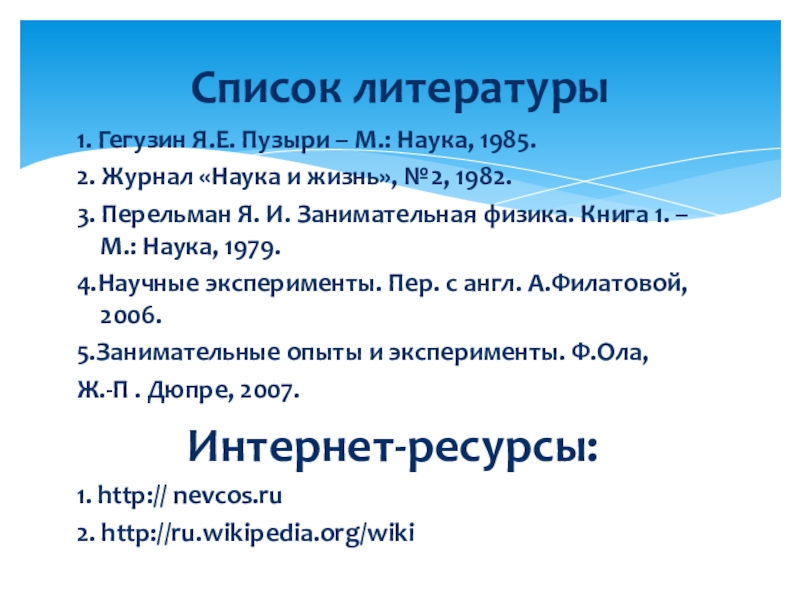 Список литературы

1. Гегузин Я.Е. Пузыри – М.: Наука, 1985.

2. Журнал «Наука и жизнь», №2, 1982.

3. Перельман Я. И. Занимательная физика. Книга 1. – М.: Наука, 1979.

4.Научные эксперименты. Пер. с англ. А.Филатовой, 2006.

5.Занимательные опыты и эксперименты. Ф.Ола,

Ж.-П . Дюпре, 2007.

Интернет-ресурсы:

1. http:// nevcos.ru

2. http://ru.wikipedia.org/wiki